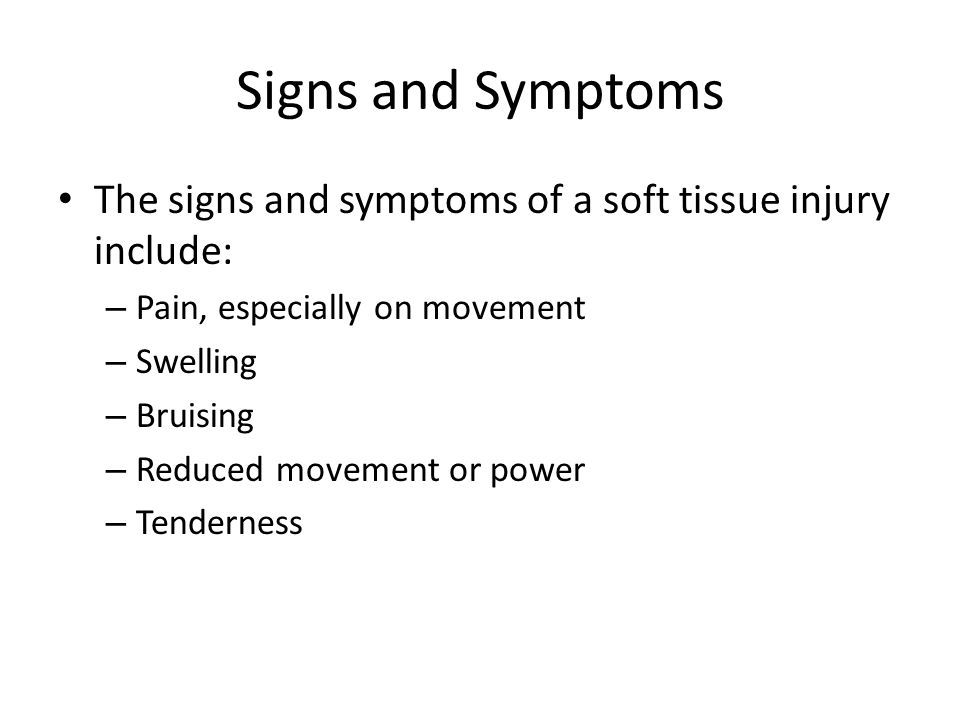 Signs and Symptoms

• The signs and symptoms of a soft tissue injury include:
– Pain, especially on movement
– Swelling
– Bruising
– Reduced movement or power
– Tenderness